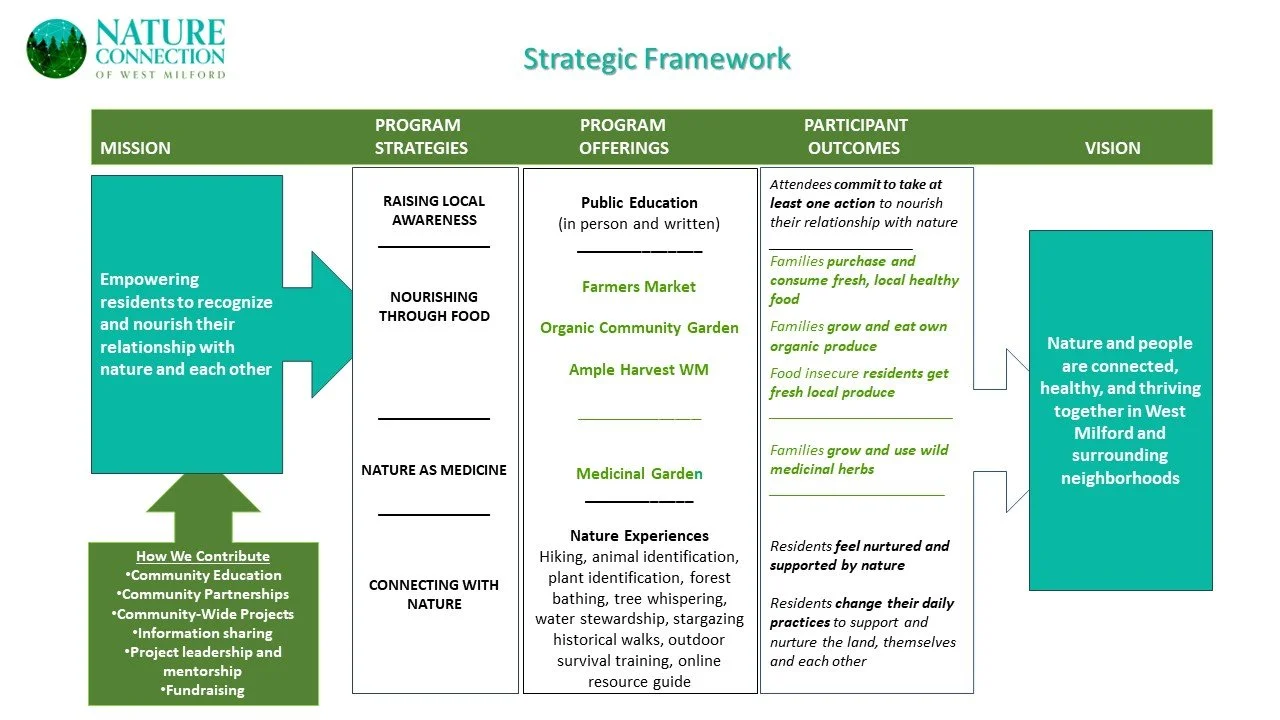 NATURE CONNECTION OF WEST MILFORD

Strategic Framework

MISSION

PROGRAM STRATEGIES

PROGRAM OFFERINGS

PARTICIPANT OUTCOMES

VISION

Empowering residents to recognize and nourish their relationship with nature and each other

How We Contribute
•Community Education
•Community Partnerships
•Community-Wide Projects
•Information sharing
•Project leadership and mentorship
•Fundraising

RAISING LOCAL AWARENESS

NOURISHING THROUGH FOOD

NATURE AS MEDICINE

CONNECTING WITH NATURE

Public Education
(in person and written)

Farmers Market

Organic Community Garden

Ample Harvest WM

Medicinal Garden

Nature Experiences
Hiking, animal identification, plant identification, forest bathing, tree whispering, water stewardship, stargazing historical walks, outdoor survival training, online resource guide

Attendees commit to take at least one action to nourish their relationship with nature

Families purchase and consume fresh, local healthy food

Families grow and eat own organic produce

Food insecure residents get fresh local produce

Families grow and use wild medicinal herbs

Residents feel nurtured and supported by nature

Residents change their daily practices to support and nurture the land, themselves and each other

Nature and people are connected, healthy, and thriving together in West Milford and surrounding neighborhoods